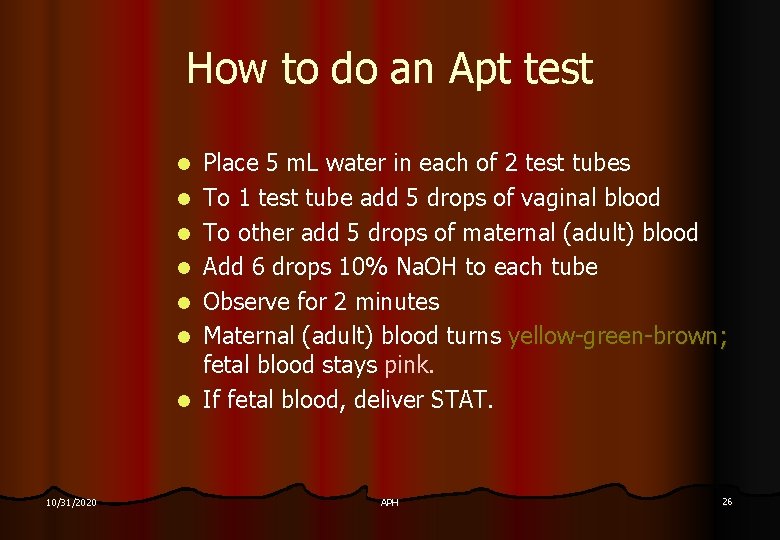 How to do an Apt test

- Place 5 mL water in each of 2 test tubes
- To 1 test tube add 5 drops of vaginal blood
- To other add 5 drops of maternal (adult) blood
- Add 6 drops 10% NaOH to each tube
- Observe for 2 minutes
- Maternal (adult) blood turns yellow-green-brown; fetal blood stays pink.
- If fetal blood, deliver STAT.

10/31/2020 APH 26